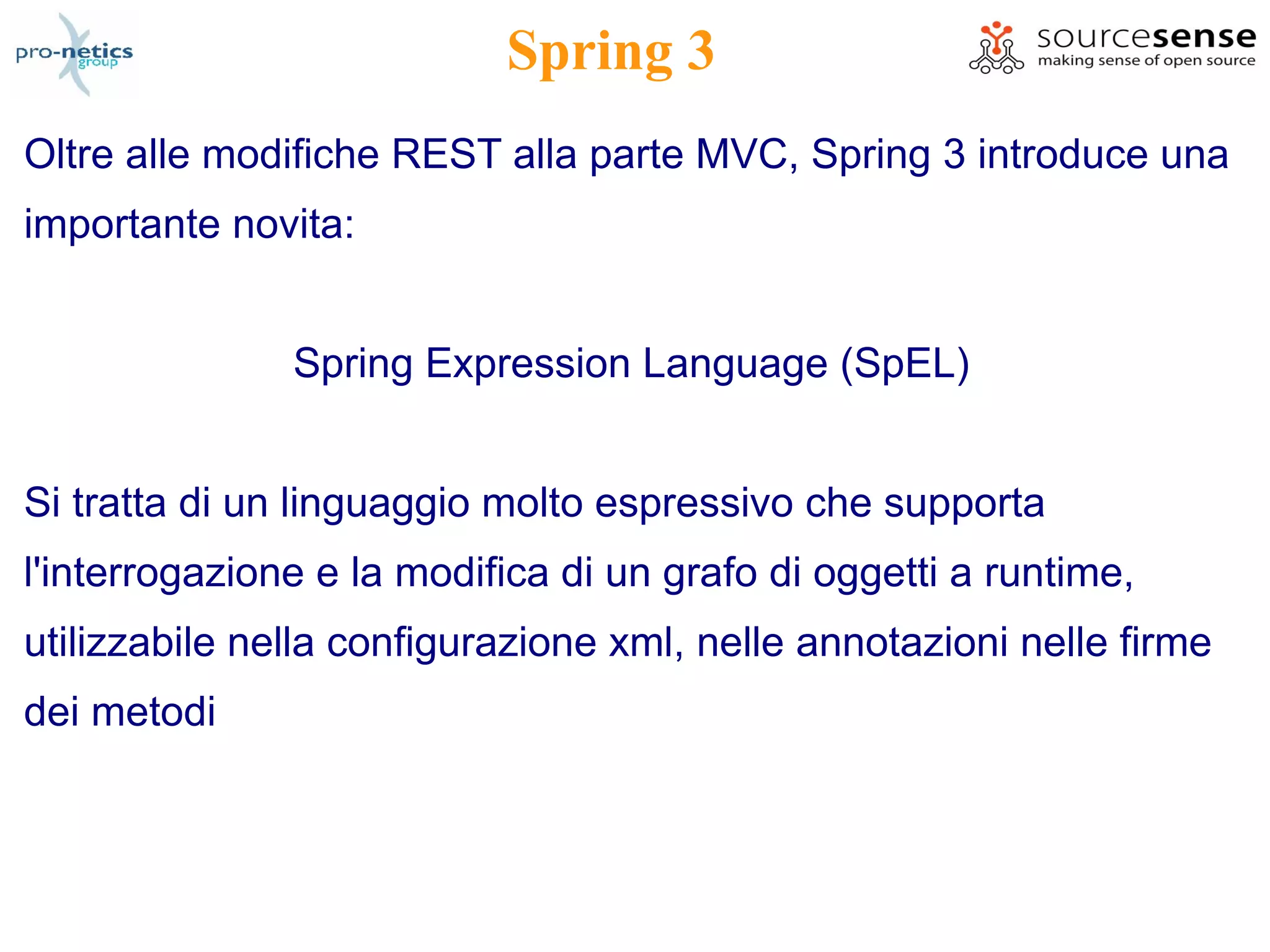 pro-netics group

Spring 3

sourcesense
making sense of open source

Oltre alle modifiche REST alla parte MVC, Spring 3 introduce una importante novita:

Spring Expression Language (SpEL)

Si tratta di un linguaggio molto espressivo che supporta l'interrogazione e la modifica di un grafo di oggetti a runtime, utilizzabile nella configurazione xml, nelle annotazioni nelle firme dei metodi